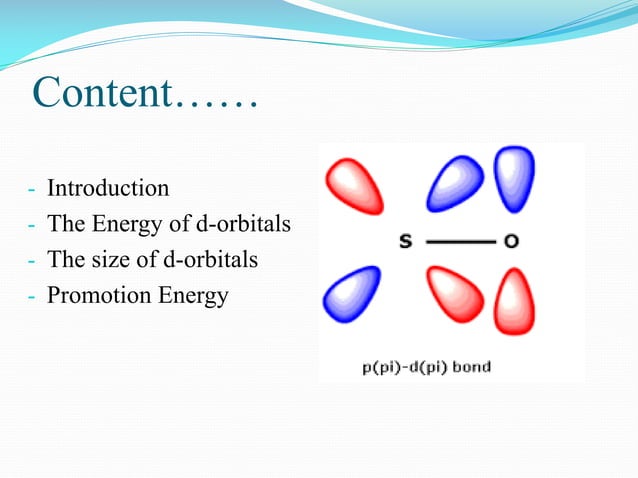 Content……

- Introduction
- The Energy of d-orbitals
- The size of d-orbitals
- Promotion Energy

S —— O

p(pi)-d(pi) bond